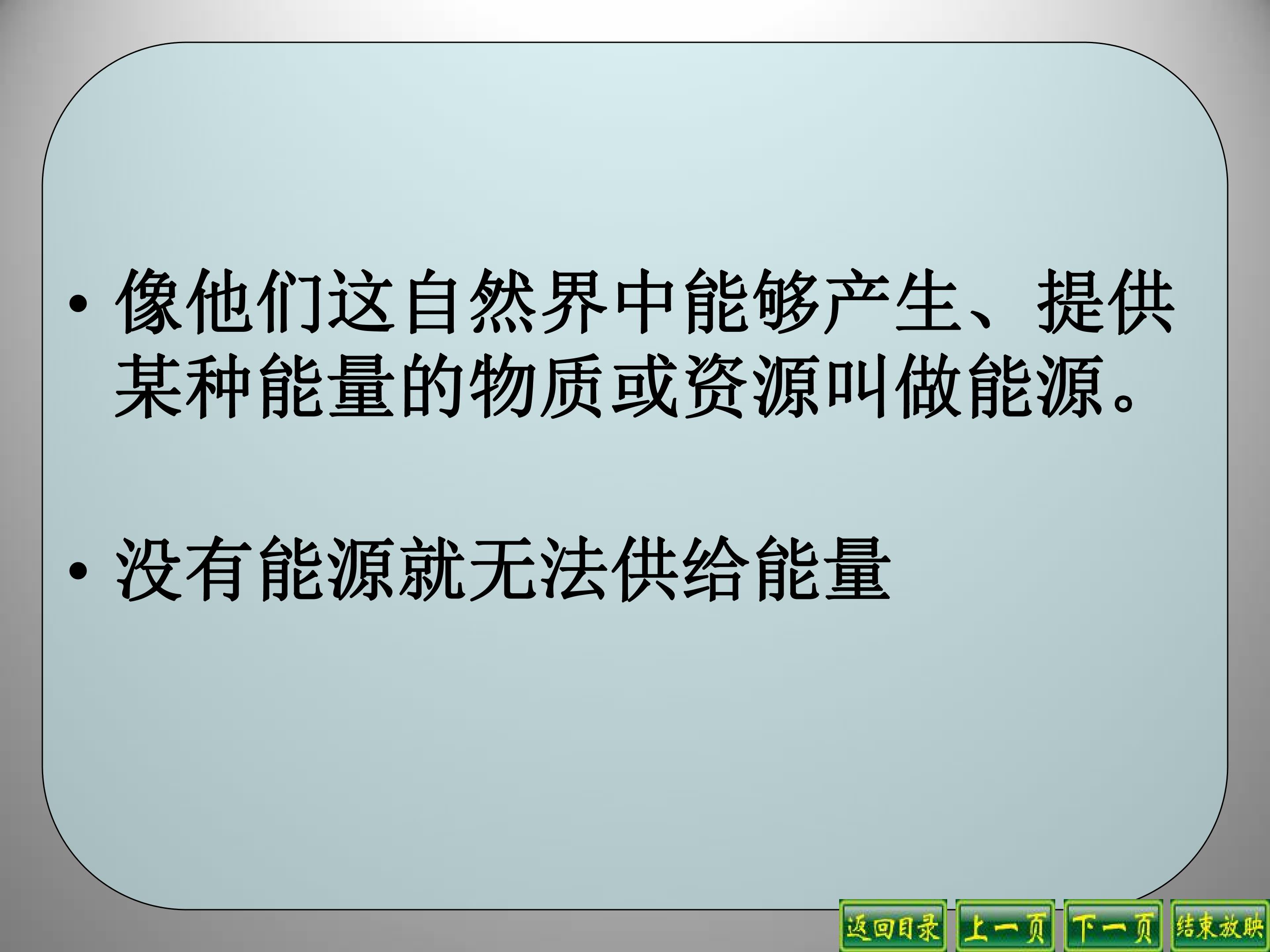 • 像他们这自然界中能够产生、提供某种能量的物质或资源叫做能源。

• 没有能源就无法供给能量

返回目录 上一页 下一页 结束放映